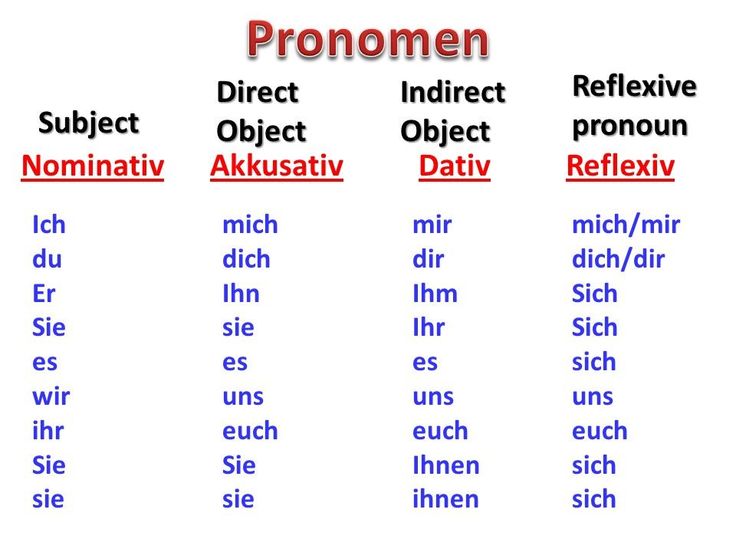 Pronomen

| Subject Nominativ | Direct Object Akkusativ | Indirect Object Dativ | Reflexive pronoun Reflexiv |
|---|---|---|---|
| Ich | mich | mir | mich/mir |
| du | dich | dir | dich/dir |
| Er | Ihn | Ihm | Sich |
| Sie | sie | Ihr | Sich |
| es | es | es | sich |
| wir | uns | uns | uns |
| ihr | euch | euch | euch |
| Sie | Sie | Ihnen | sich |
| sie | sie | ihnen | sich |